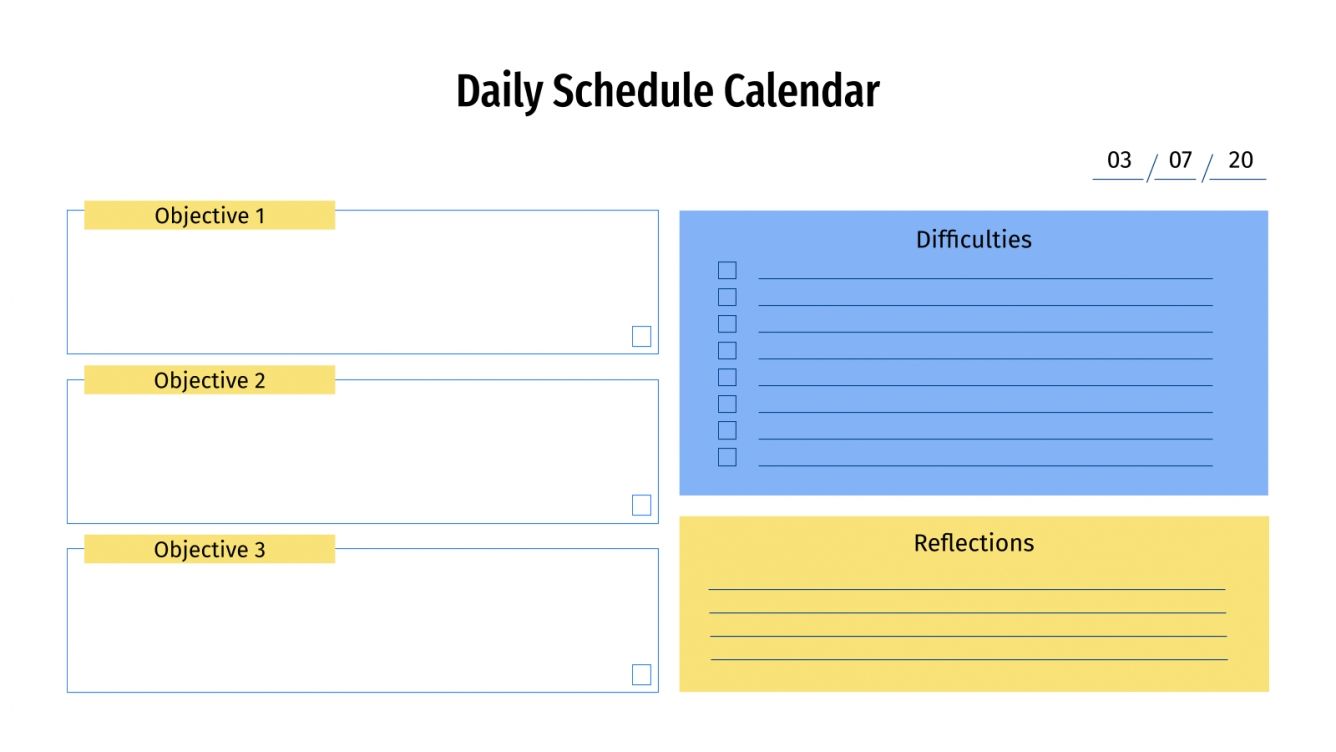 Daily Schedule Calendar

03 / 07 / 20

Objective 1

Objective 2

Objective 3

Difficulties

Reflections